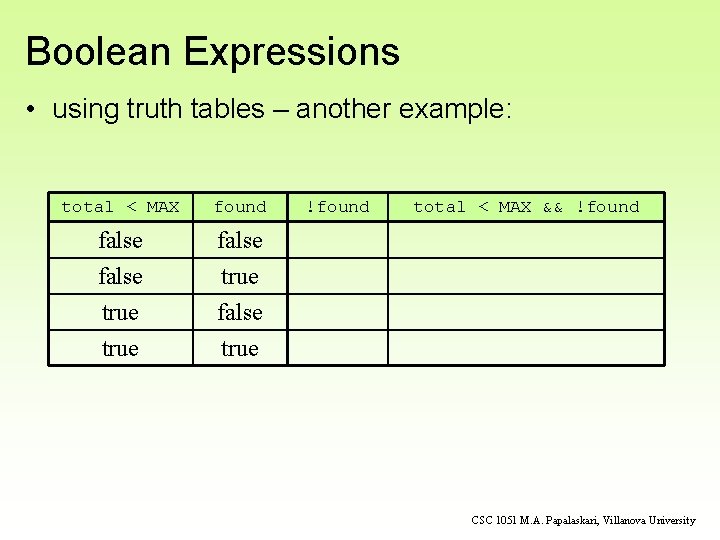 Boolean Expressions

• using truth tables – another example:

| total < MAX | found | !found | total < MAX && !found |
|---|---|---|---|
| false | false | | |
| false | true | | |
| true | false | | |
| true | true | | |

CSC 1051 M.A. Papalaskari, Villanova University